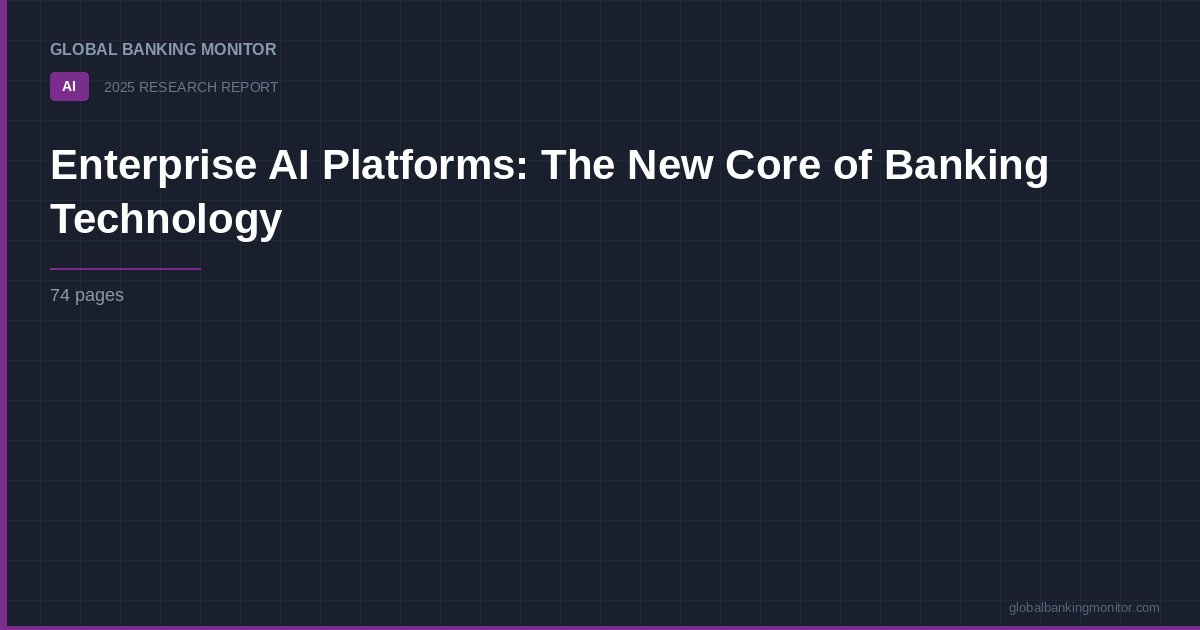 GLOBAL BANKING MONITOR

AI 2025 RESEARCH REPORT

Enterprise AI Platforms: The New Core of Banking Technology

74 pages

globalbankingmonitor.com